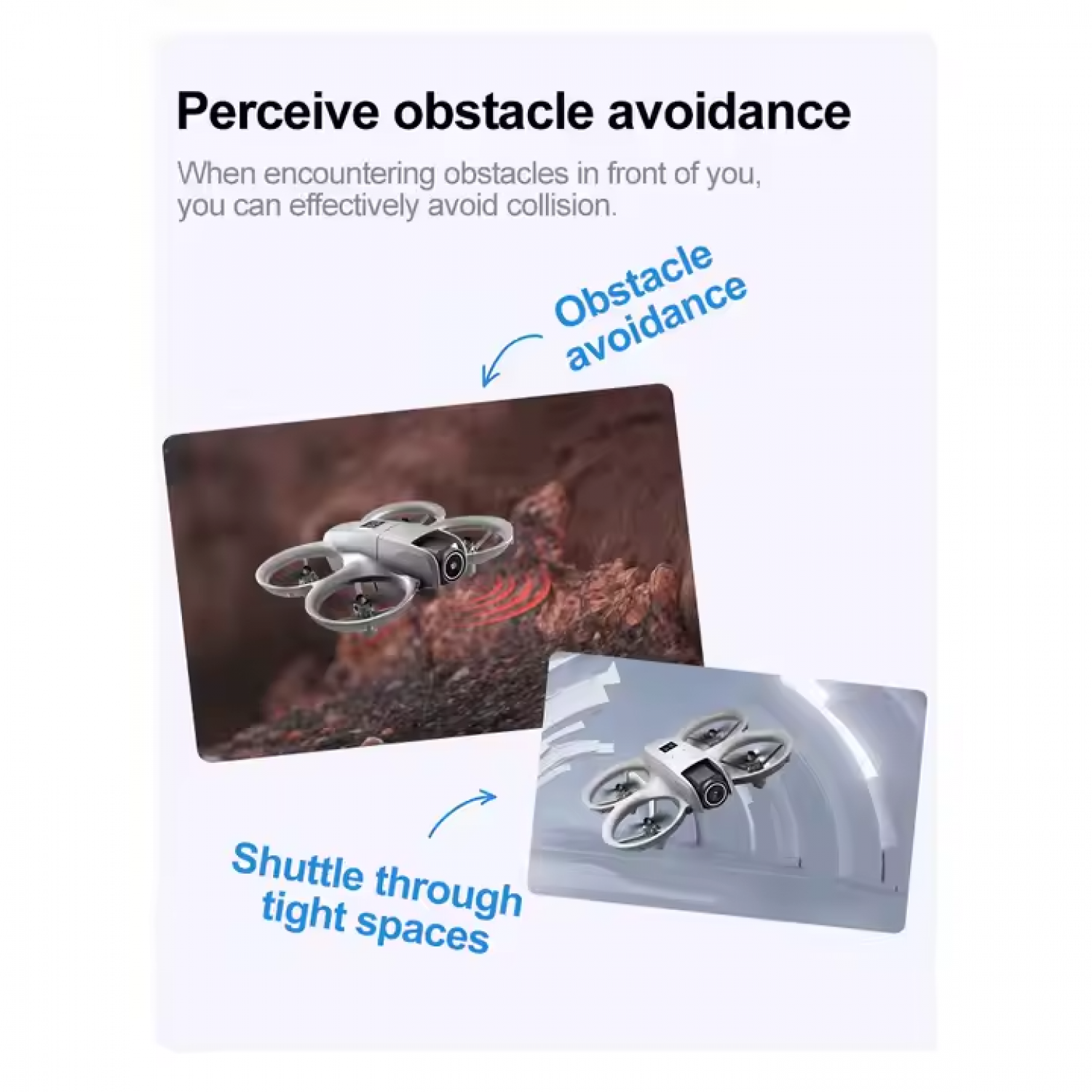 Perceive obstacle avoidance

When encountering obstacles in front of you, you can effectively avoid collision.

Obstacle avoidance

Shuttle through tight spaces